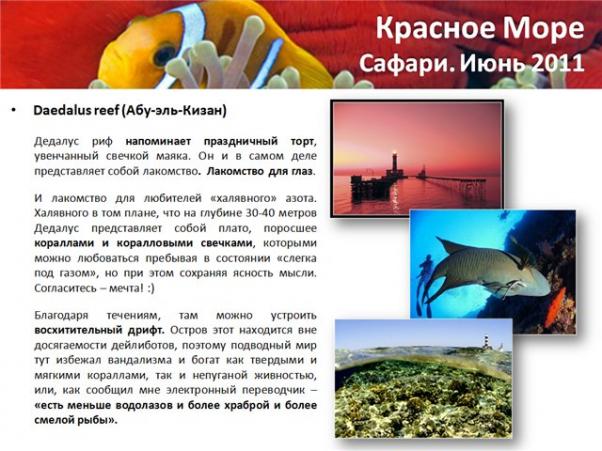 Красное Море
Сафари. Июнь 2011

• Daedalus reef (Абу-эль-Кизан)

Дедалус риф напоминает праздничный торт, увенчанный свечкой маяка. Он и в самом деле представляет собой лакомство. Лакомство для глаз.

И лакомство для любителей «халявного» азота. Халявного в том плане, что на глубине 30-40 метров Дедалус представляет собой плато, поросшее кораллами и коралловыми свечками, которыми можно любоваться пребывая в состоянии «слегка под газом», но при этом сохраняя ясность мысли. Согласитесь – мечта! :)

Благодаря течениям, там можно устроить восхитительный дрифт. Остров этот находится вне досягаемости дейлиботов, поэтому подводный мир тут избежал вандализма и богат как твердыми и мягкими кораллами, так и непуганой живностью, или, как сообщил мне электронный переводчик – «есть меньше водолазов и более храброй и более смелой рыбы».